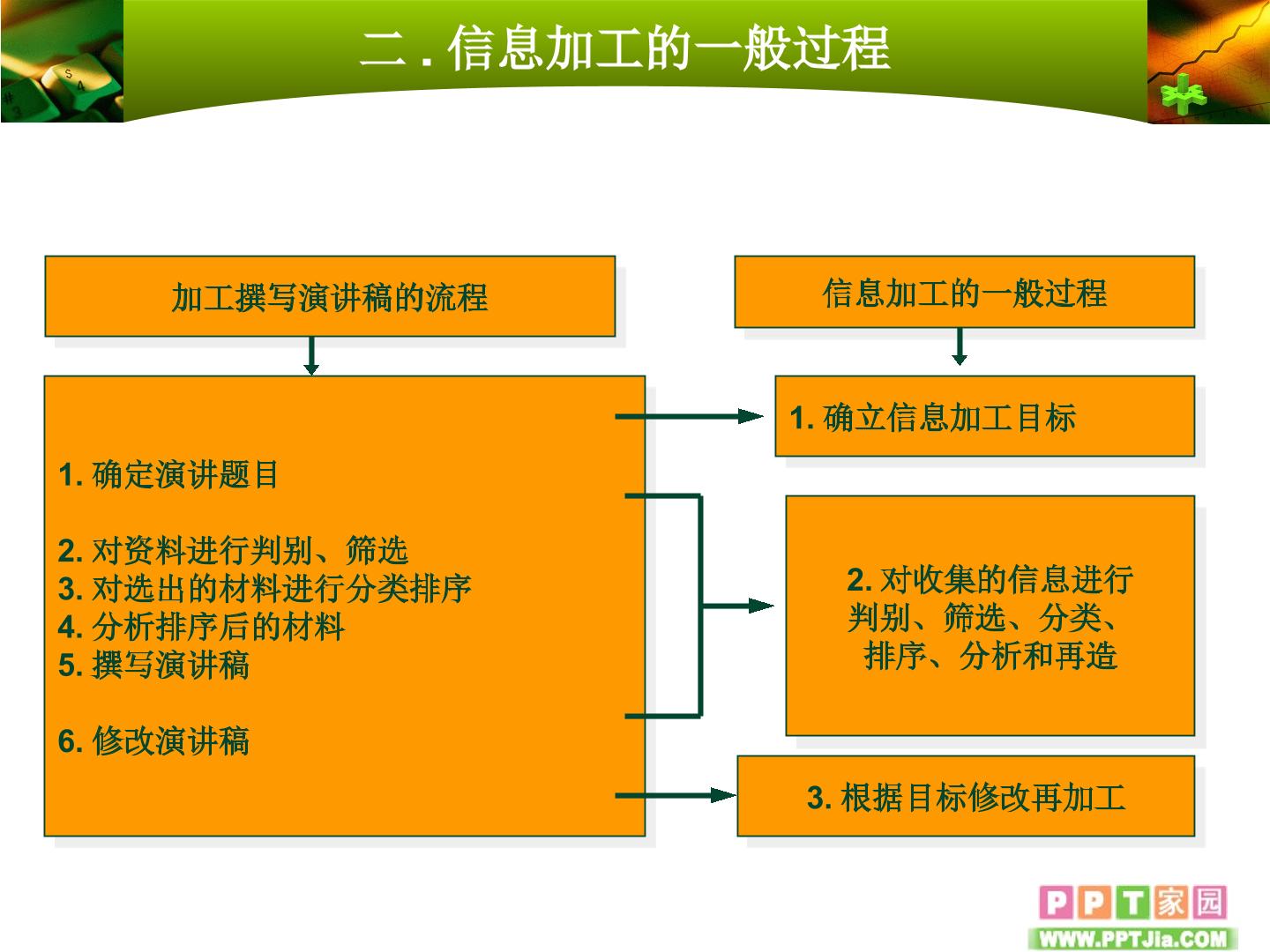 二 . 信息加工的一般过程

加工撰写演讲稿的流程

1. 确定演讲题目

2. 对资料进行判别、筛选
3. 对选出的材料进行分类排序
4. 分析排序后的材料
5. 撰写演讲稿

6. 修改演讲稿

信息加工的一般过程

1. 确立信息加工目标

2. 对收集的信息进行判别、筛选、分类、排序、分析和再造

3. 根据目标修改再加工

PPT家园
WWW.PPTJia.COM